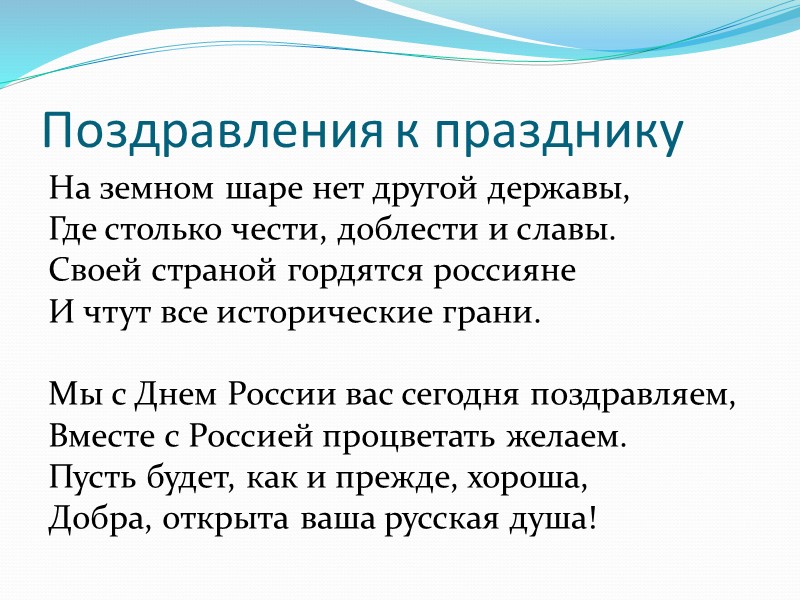 Поздравления к празднику

На земном шаре нет другой державы,
Где столько чести, доблести и славы.
Своей страной гордятся россияне
И чтут все исторические грани.

Мы с Днем России вас сегодня поздравляем,
Вместе с Россией процветать желаем.
Пусть будет, как и прежде, хороша,
Добра, открыта ваша русская душа!